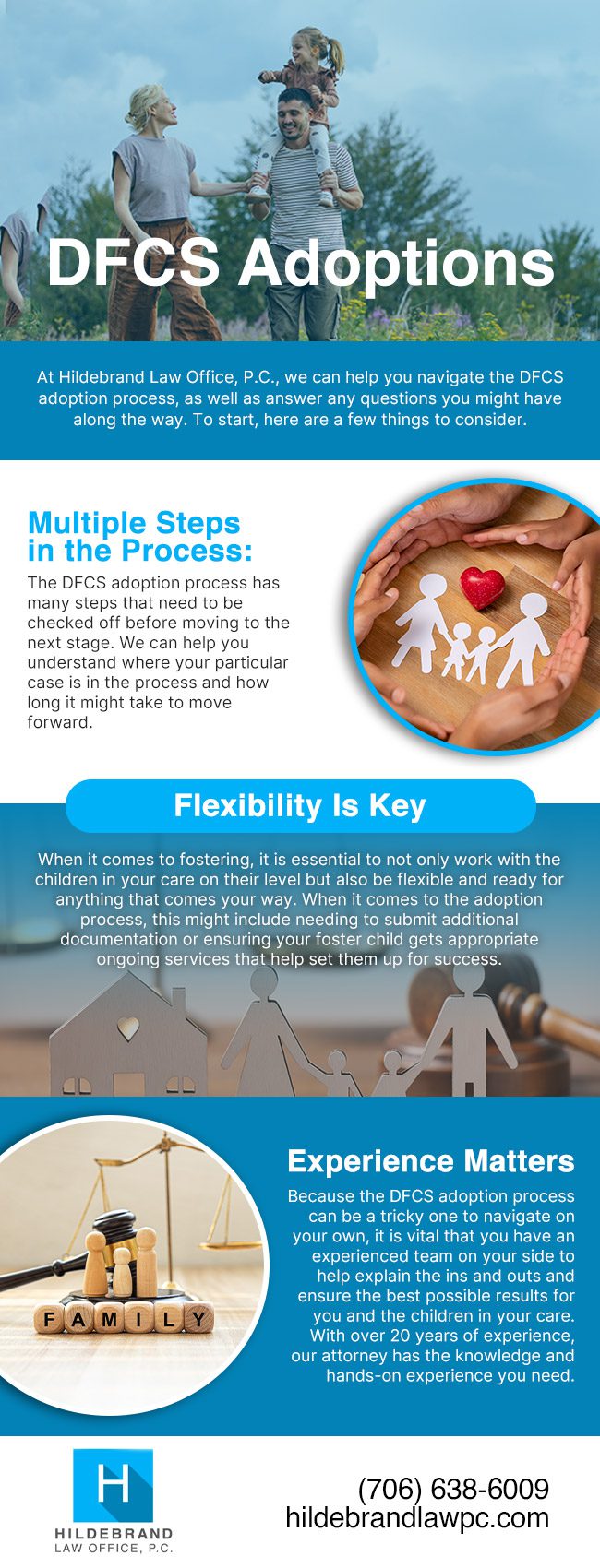 DFCS Adoptions

At Hildebrand Law Office, P.C., we can help you navigate the DFCS adoption process, as well as answer any questions you might have along the way. To start, here are a few things to consider.

Multiple Steps in the Process:

The DFCS adoption process has many steps that need to be checked off before moving to the next stage. We can help you understand where your particular case is in the process and how long it might take to move forward.

Flexibility Is Key

When it comes to fostering, it is essential to not only work with the children in your care on their level but also be flexible and ready for anything that comes your way. When it comes to the adoption process, this might include needing to submit additional documentation or ensuring your foster child gets appropriate ongoing services that help set them up for success.

FAMILY

Experience Matters

Because the DFCS adoption process can be a tricky one to navigate on your own, it is vital that you have an experienced team on your side to help explain the ins and outs and ensure the best possible results for you and the children in your care. With over 20 years of experience, our attorney has the knowledge and hands-on experience you need.

H
HILDEBRAND
LAW OFFICE, P.C.

(706) 638-6009
hildebrandlawpc.com